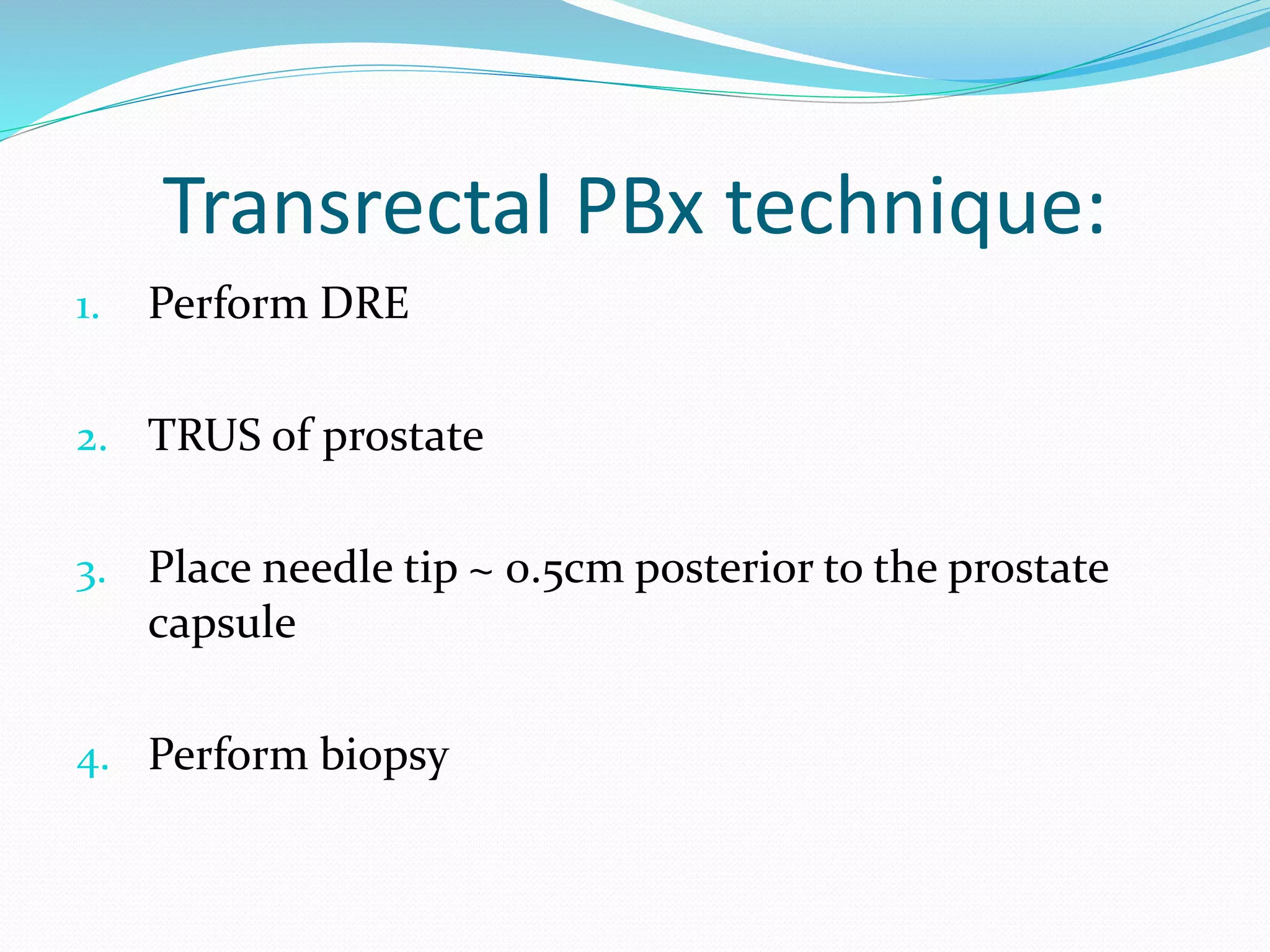 Transrectal PBx technique:

1. Perform DRE

2. TRUS of prostate

3. Place needle tip ~ 0.5cm posterior to the prostate capsule

4. Perform biopsy